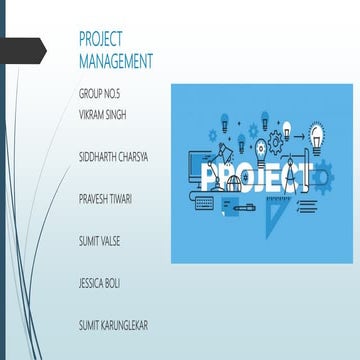 PROJECT MANAGEMENT

GROUP NO.5
VIKRAM SINGH

SIDDHARTH CHARSYA

PRAVESH TIWARI

SUMIT VALSE

JESSICA BOLI

SUMIT KARUNGLEKAR

PROJECT